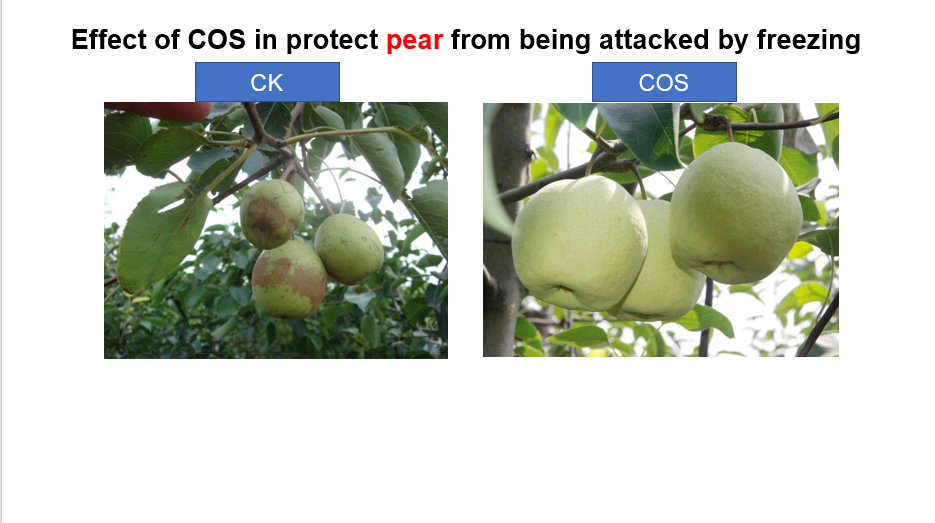 Effect of COS in protect pear from being attacked by freezing

CK

COS